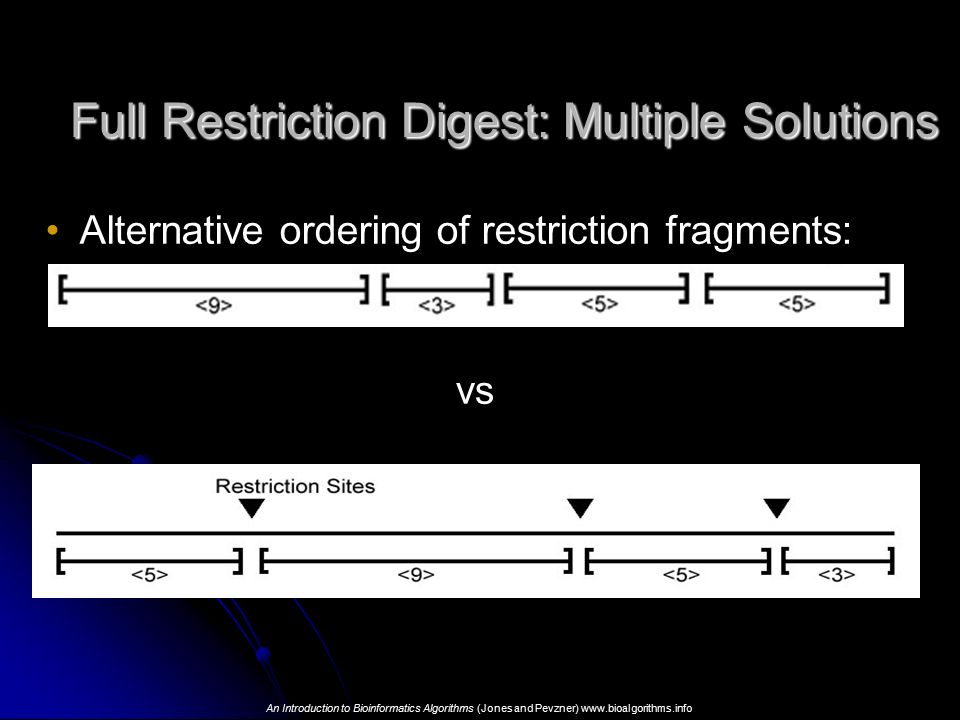 Full Restriction Digest: Multiple Solutions

• Alternative ordering of restriction fragments:

<9> <3> <5> <5>

vs

Restriction Sites

<5> <9> <5> <3>

An Introduction to Bioinformatics Algorithms (Jones and Pevzner) www.bioalgorithms.info